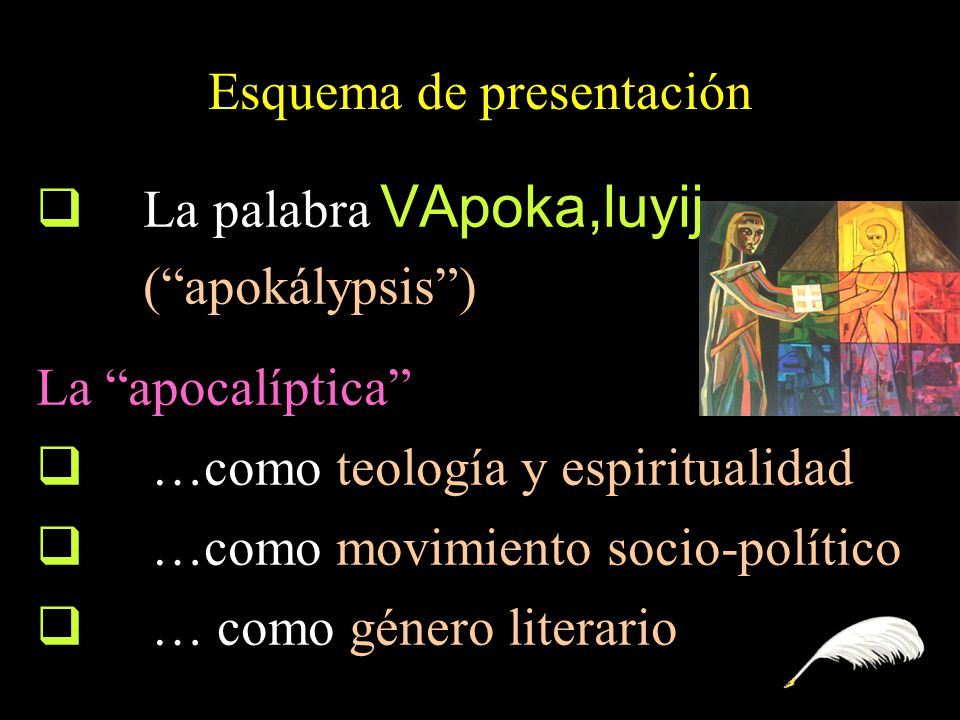 Esquema de presentación

❑ La palabra VApoka,luyij

(“apokálypsis”)

La “apocalíptica”

❑ …como teología y espiritualidad

❑ …como movimiento socio-político

❑ … como género literario